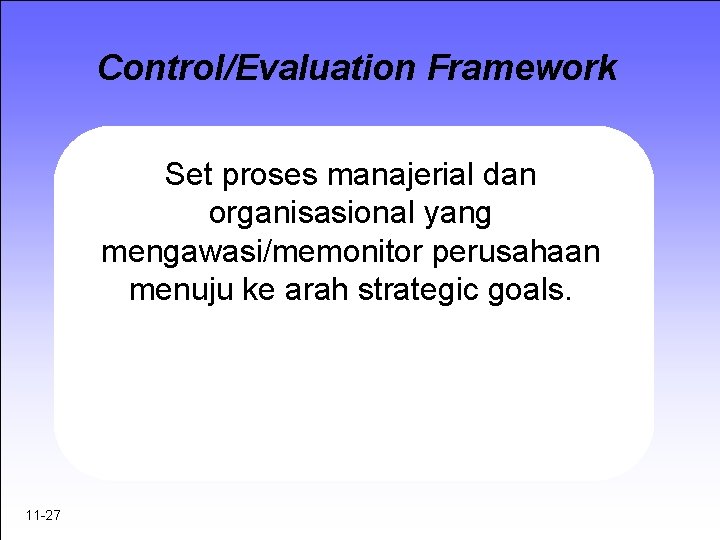 Control/Evaluation Framework

Set proses manajerial dan organisasional yang mengawasi/memonitor perusahaan menuju ke arah strategic goals.

11-27